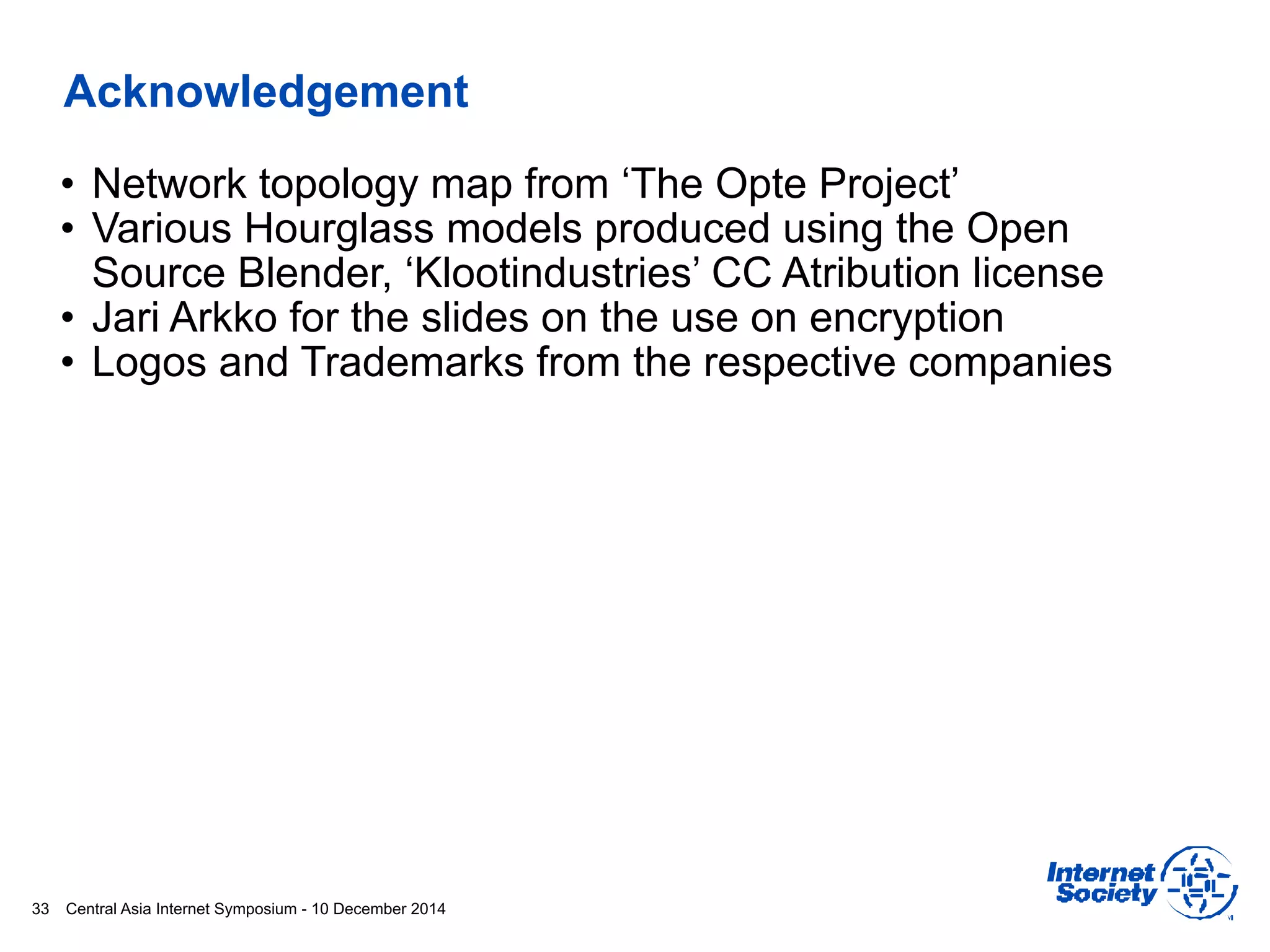 Acknowledgement

• Network topology map from ‘The Opte Project’
• Various Hourglass models produced using the Open Source Blender, ‘Klootindustries’ CC Atribution license
• Jari Arkko for the slides on the use on encryption
• Logos and Trademarks from the respective companies

33 Central Asia Internet Symposium - 10 December 2014

Internet Society